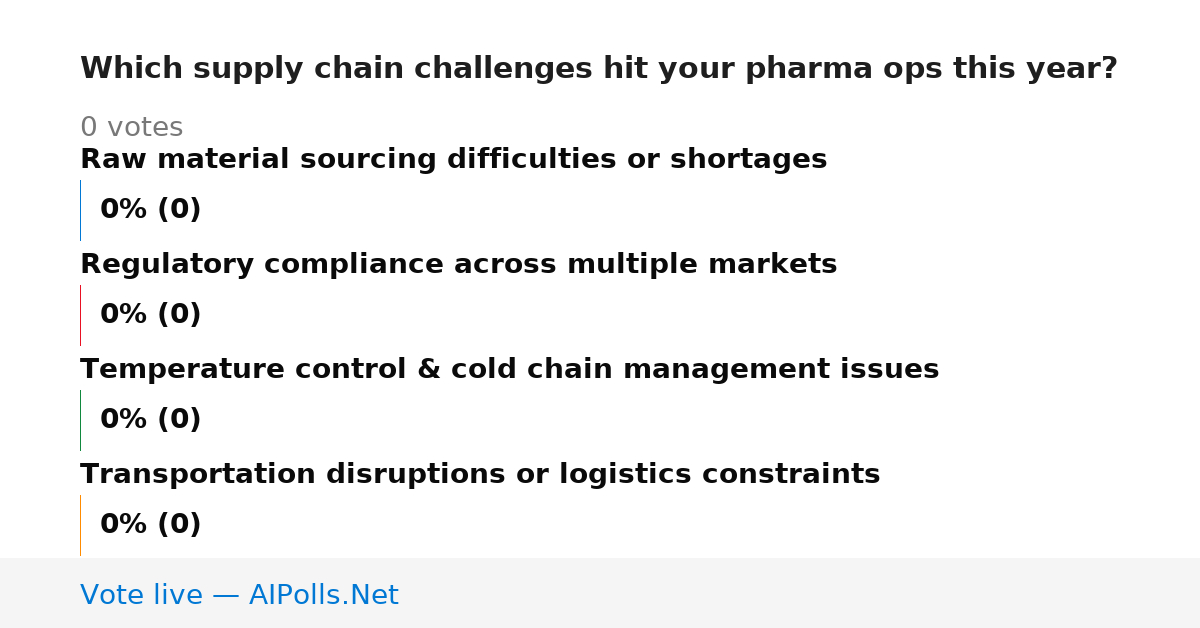 Which supply chain challenges hit your pharma ops this year?

0 votes

Raw material sourcing difficulties or shortages

0% (0)

Regulatory compliance across multiple markets

0% (0)

Temperature control & cold chain management issues

0% (0)

Transportation disruptions or logistics constraints

0% (0)

Vote live — AIPolls.Net